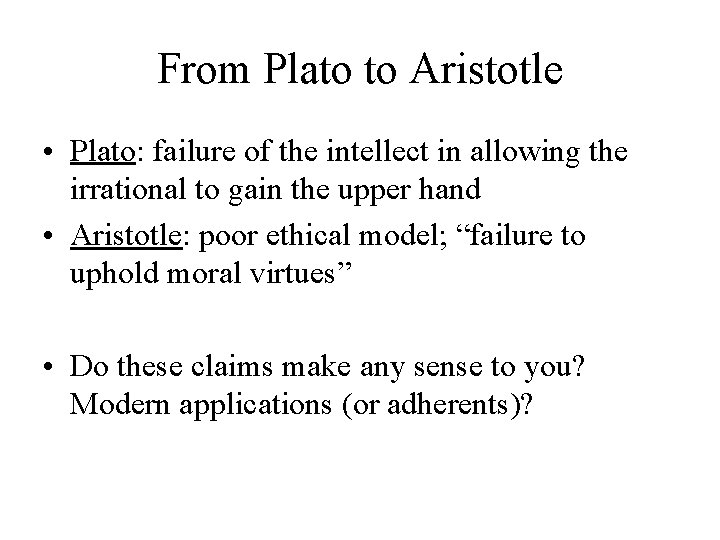 From Plato to Aristotle

• Plato: failure of the intellect in allowing the irrational to gain the upper hand
• Aristotle: poor ethical model; “failure to uphold moral virtues”

• Do these claims make any sense to you? Modern applications (or adherents)?